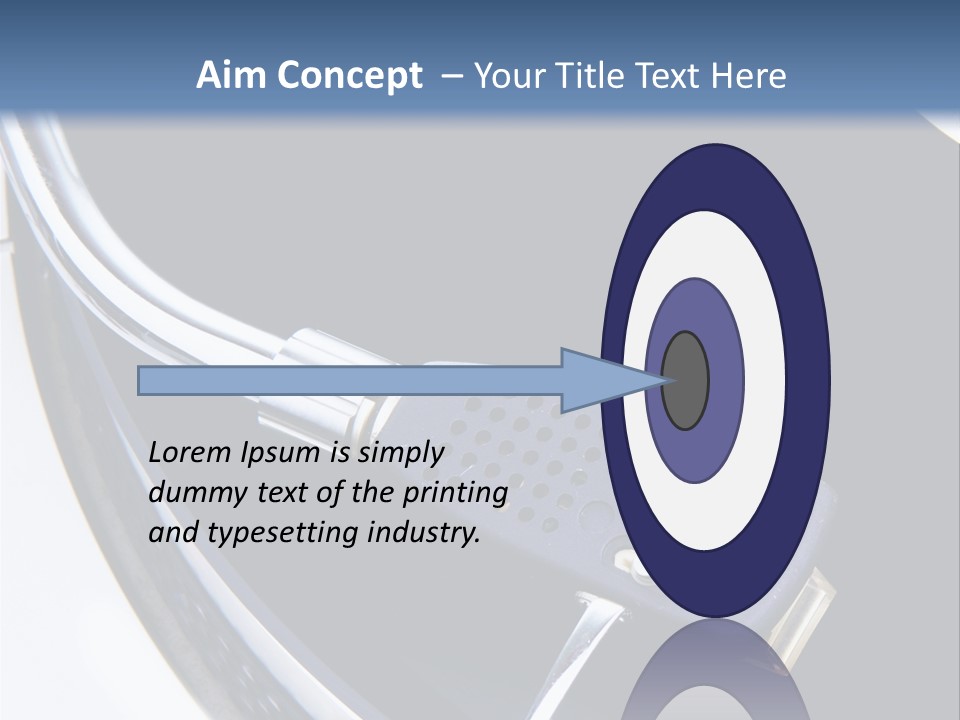 Aim Concept – Your Title Text Here

Lorem Ipsum is simply dummy text of the printing and typesetting industry.